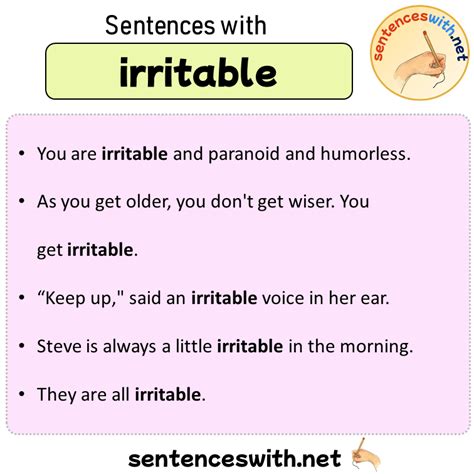 Sentences with

irritable

sentenceswith.net

• You are irritable and paranoid and humorless.

• As you get older, you don't get wiser. You get irritable.

• “Keep up," said an irritable voice in her ear.

• Steve is always a little irritable in the morning.

• They are all irritable.

sentenceswith.net